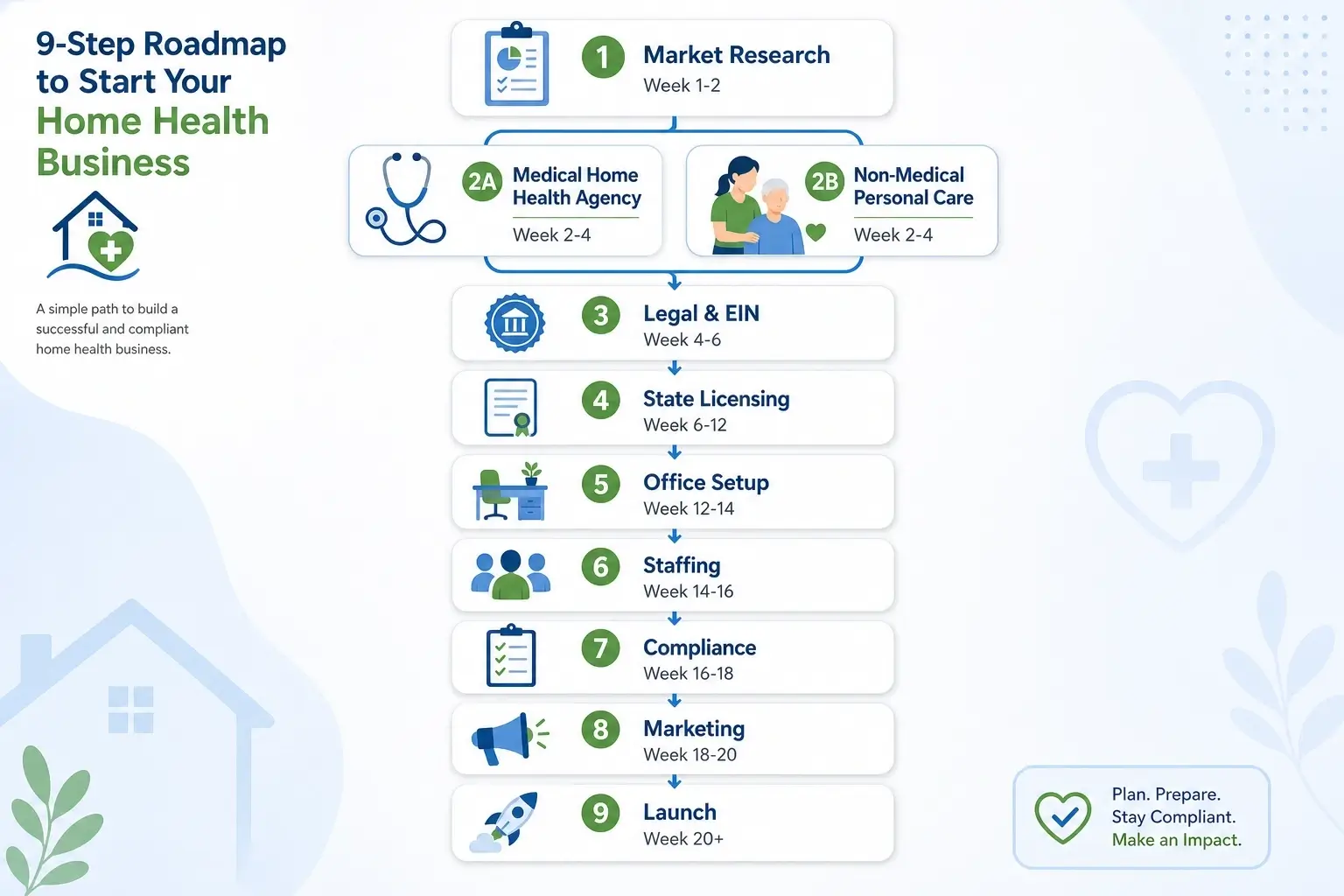 9-Step Roadmap to Start Your Home Health Business

A simple path to build a successful and compliant home health business.

1 Market Research
Week 1-2

2A Medical Home Health Agency
Week 2-4

2B Non-Medical Personal Care
Week 2-4

3 Legal & EIN
Week 4-6

4 State Licensing
Week 6-12

5 Office Setup
Week 12-14

6 Staffing
Week 14-16

7 Compliance
Week 16-18

8 Marketing
Week 18-20

9 Launch
Week 20+

Plan. Prepare.
Stay Compliant.
Make an Impact.